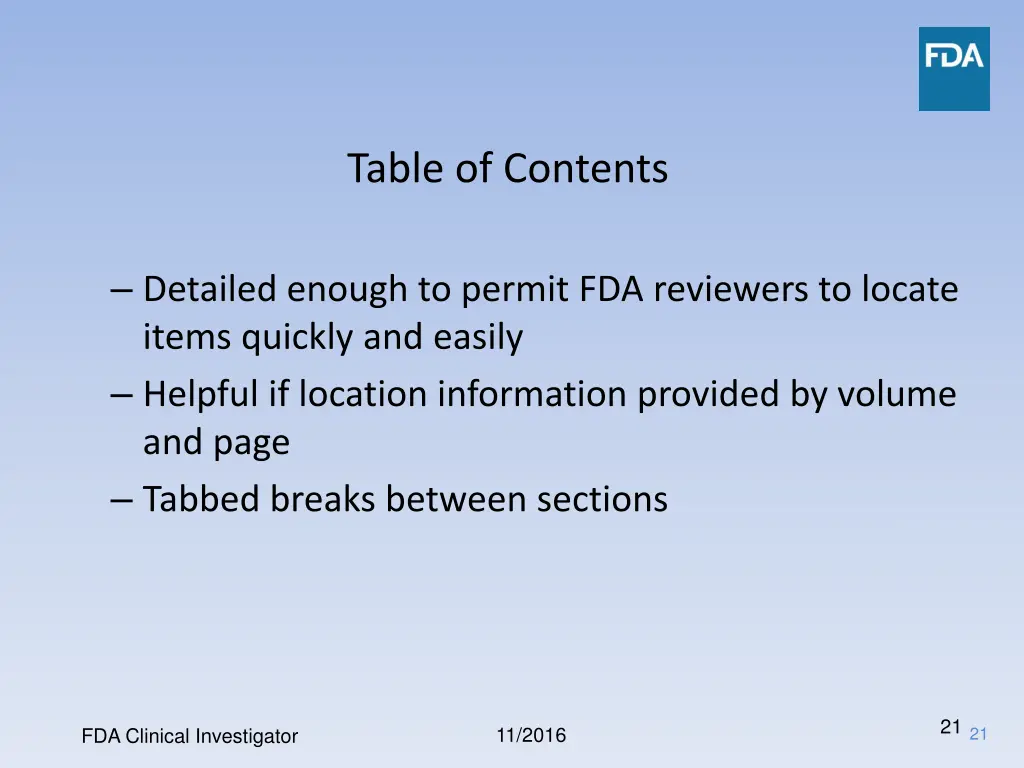 FDA

Table of Contents

– Detailed enough to permit FDA reviewers to locate items quickly and easily
– Helpful if location information provided by volume and page
– Tabbed breaks between sections

FDA Clinical Investigator

11/2016

21 21